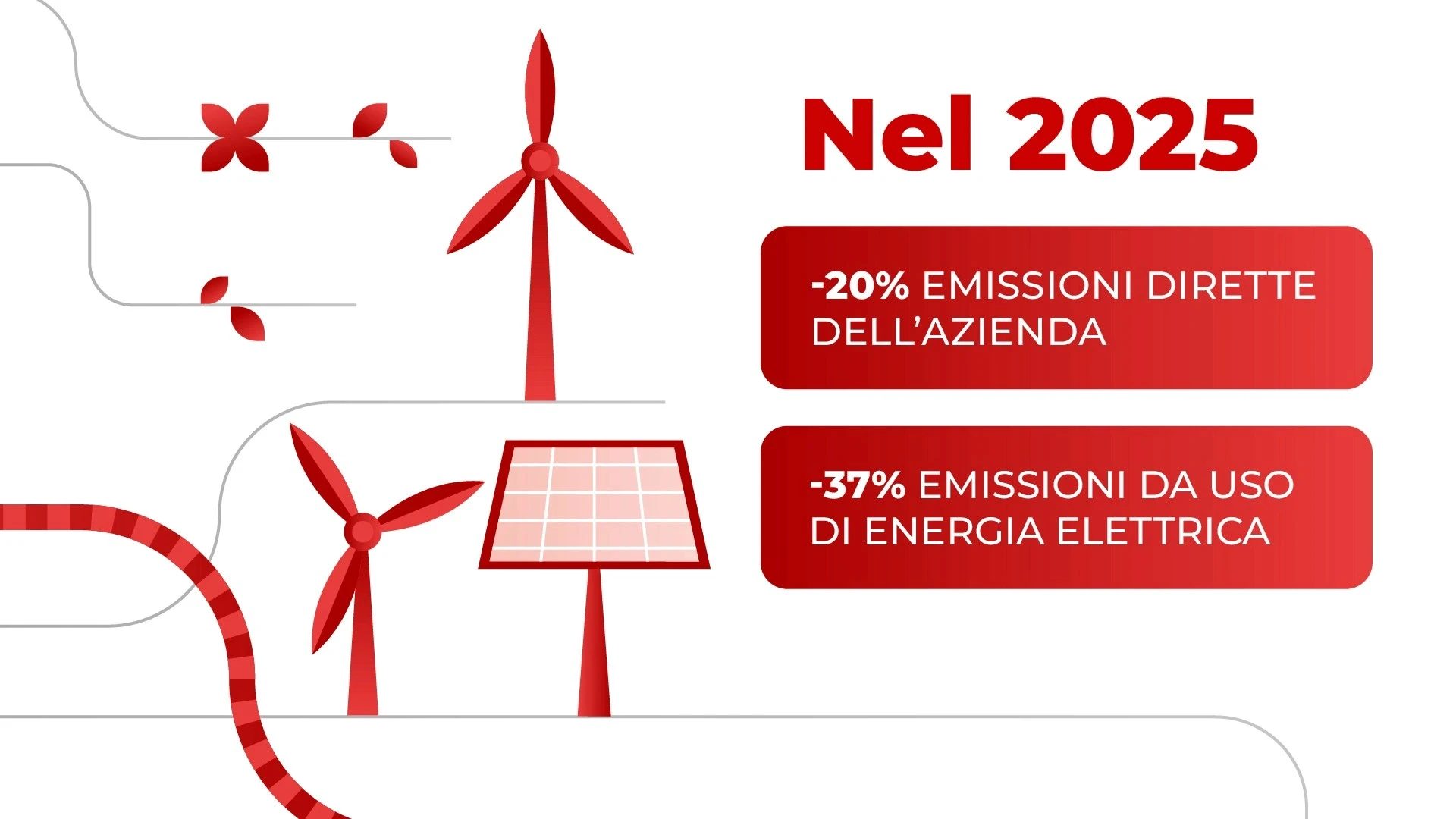 Nel 2025

-20% EMISSIONI DIRETTE DELL'AZIENDA

-37% EMISSIONI DA USO DI ENERGIA ELETTRICA